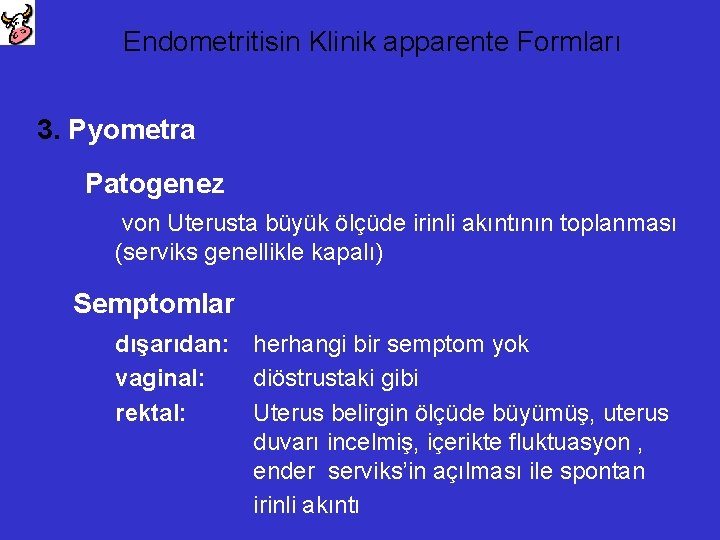 Endometritisin Klinik apparente Formları

3. Pyometra

Patogenez

von Uterusta büyük ölçüde irinli akıntının toplanması (serviks genellikle kapalı)

Semptomlar

dışarıdan: herhangi bir semptom yok

vaginal: diöstrustaki gibi

rektal: Uterus belirgin ölçüde büyümüş, uterus duvarı incelmiş, içerikte fluktuasyon , ender serviks'in açılması ile spontan irinli akıntı